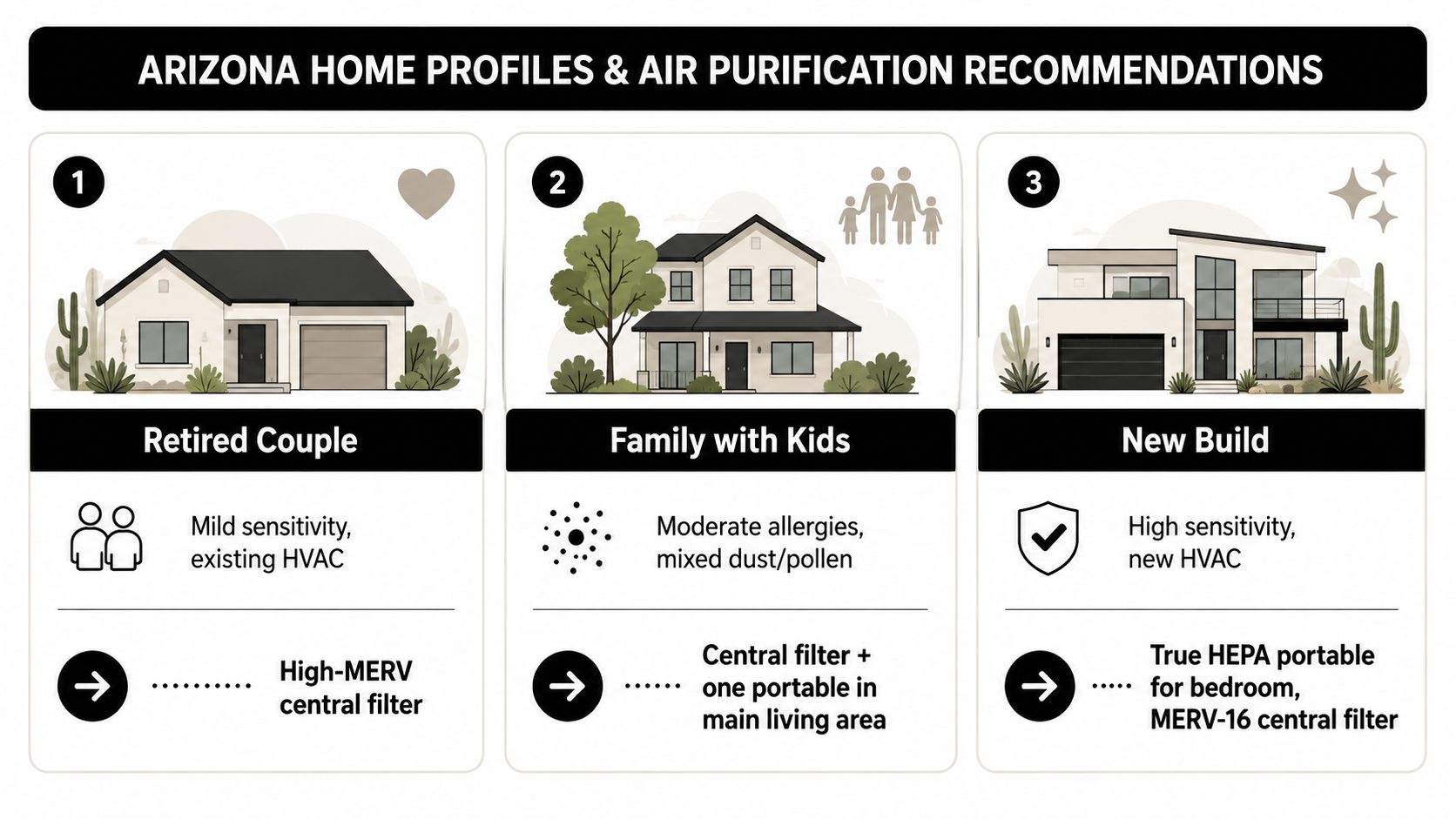 ARIZONA HOME PROFILES & AIR PURIFICATION RECOMMENDATIONS

1

Retired Couple

Mild sensitivity, existing HVAC

High-MERV central filter

2

Family with Kids

Moderate allergies, mixed dust/pollen

Central filter + one portable in main living area

3

New Build

High sensitivity, new HVAC

True HEPA portable for bedroom, MERV-16 central filter